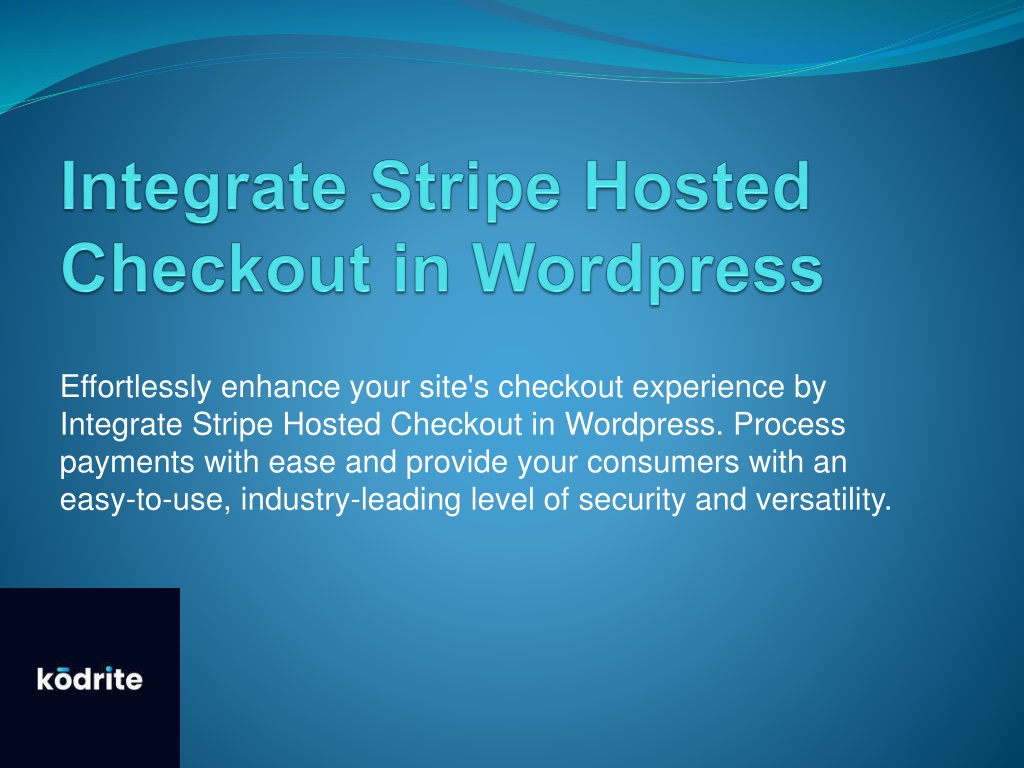 Integrate Stripe Hosted Checkout in Wordpress

Effortlessly enhance your site's checkout experience by Integrate Stripe Hosted Checkout in Wordpress. Process payments with ease and provide your consumers with an easy-to-use, industry-leading level of security and versatility.

kōdrite